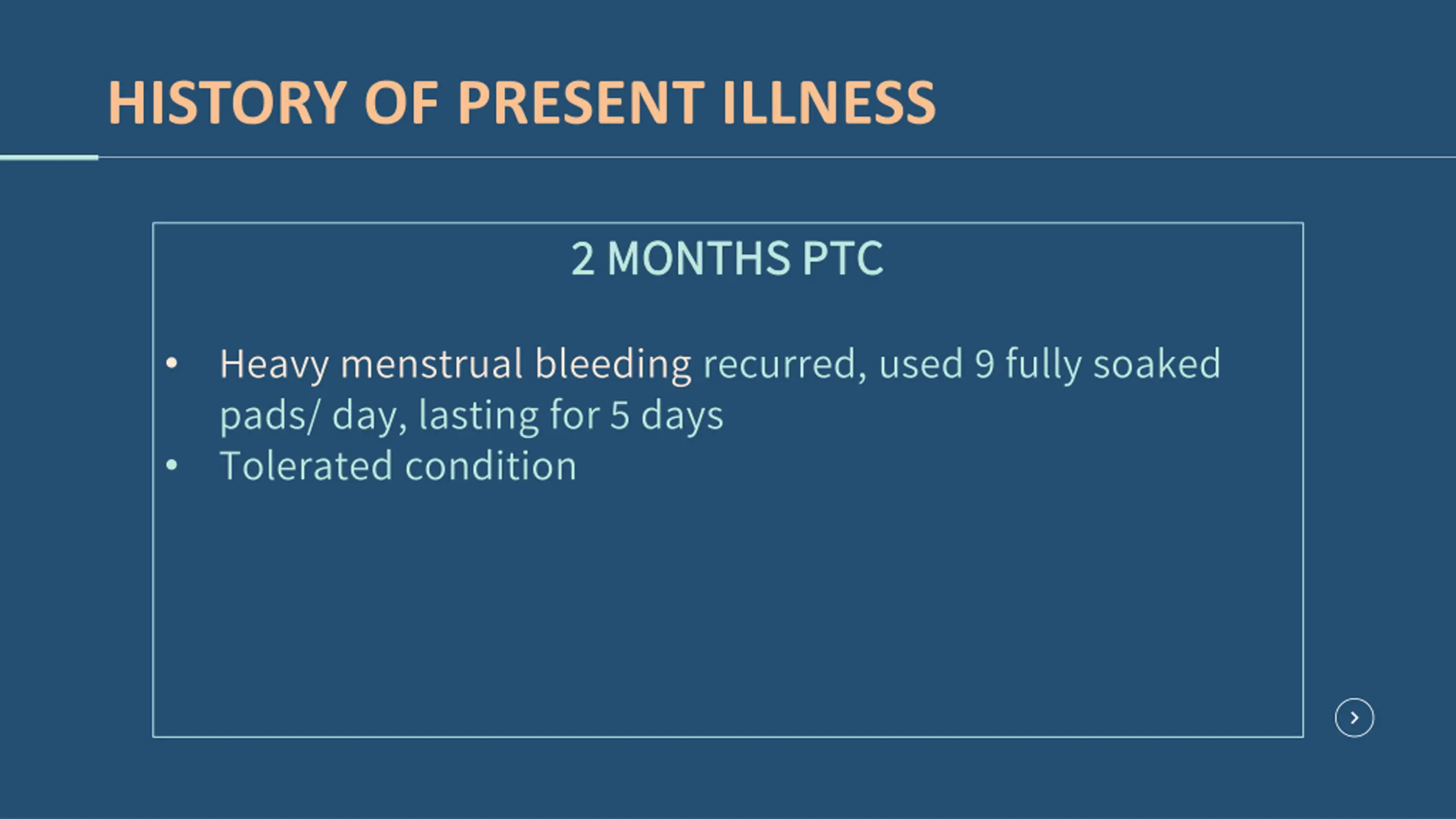 HISTORY OF PRESENT ILLNESS

2 MONTHS PTC

• Heavy menstrual bleeding recurred, used 9 fully soaked pads/ day, lasting for 5 days
• Tolerated condition